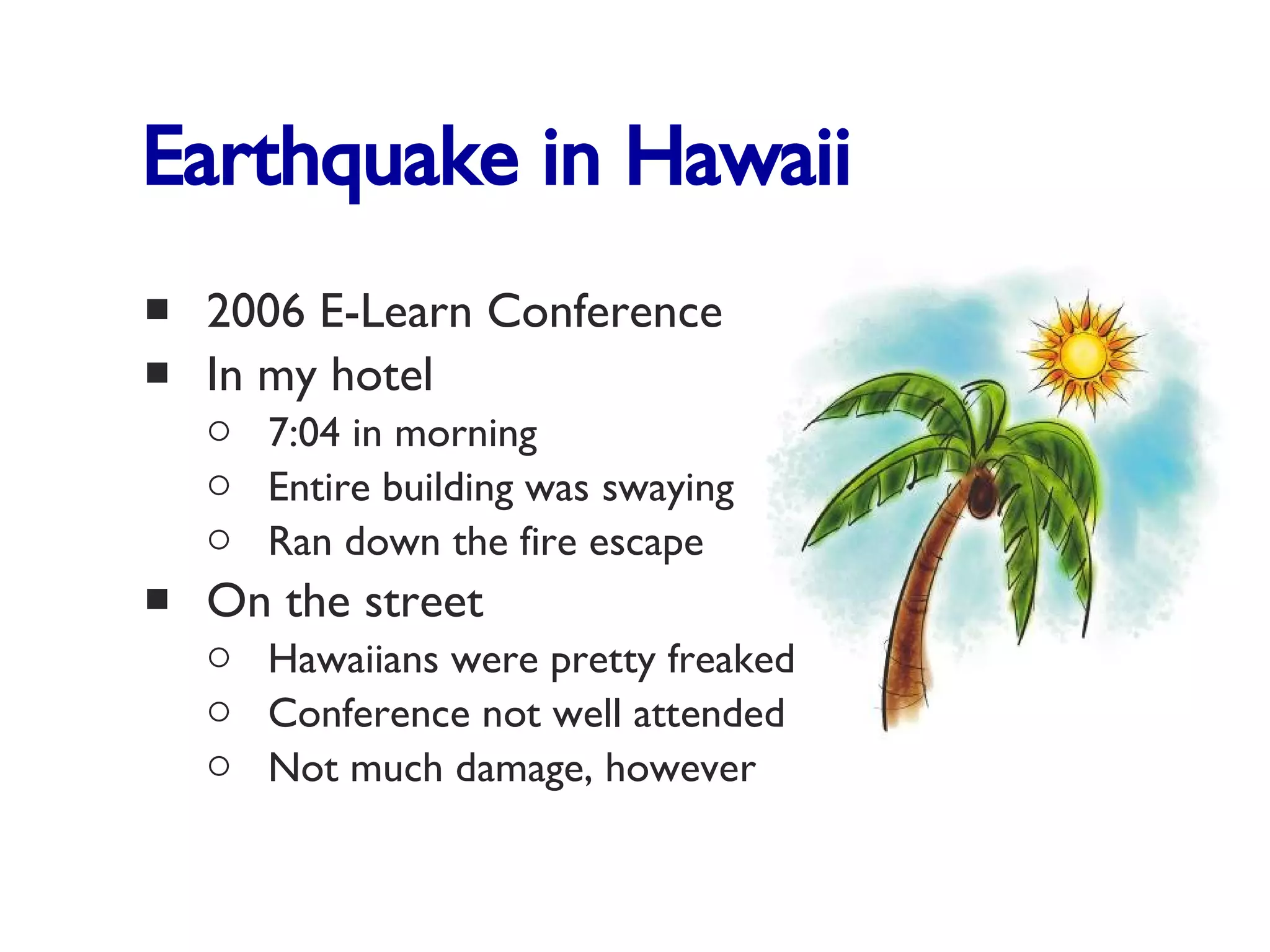 Earthquake in Hawaii

- 2006 E-Learn Conference
- In my hotel
  - 7:04 in morning
  - Entire building was swaying
  - Ran down the fire escape
- On the street
  - Hawaiians were pretty freaked
  - Conference not well attended
  - Not much damage, however